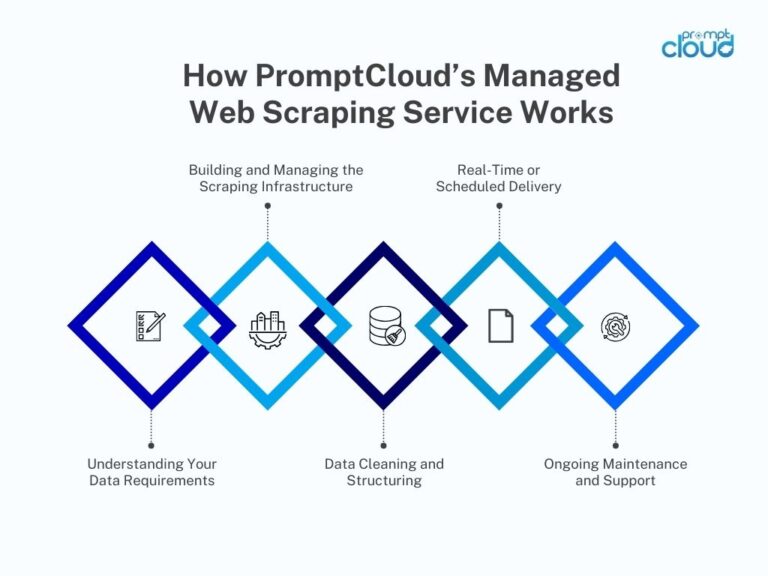 prompt cloud

How PromptCloud's Managed Web Scraping Service Works

Building and Managing the Scraping Infrastructure

Real-Time or Scheduled Delivery

Understanding Your Data Requirements

Data Cleaning and Structuring

Ongoing Maintenance and Support